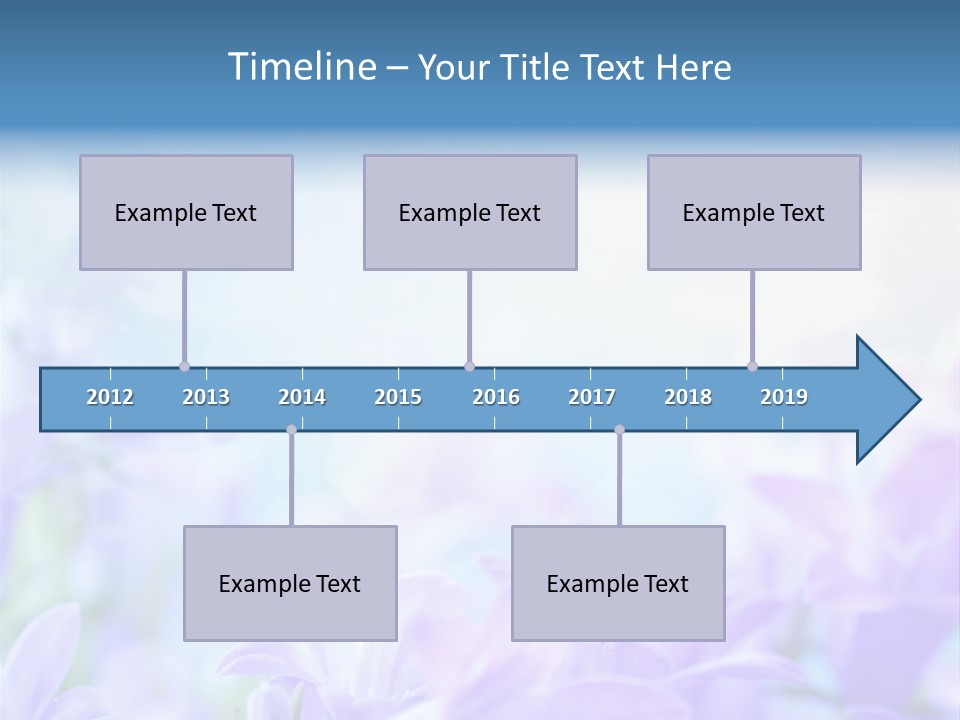 Timeline – Your Title Text Here

Example Text

Example Text

Example Text

2012 2013 2014 2015 2016 2017 2018 2019

Example Text

Example Text